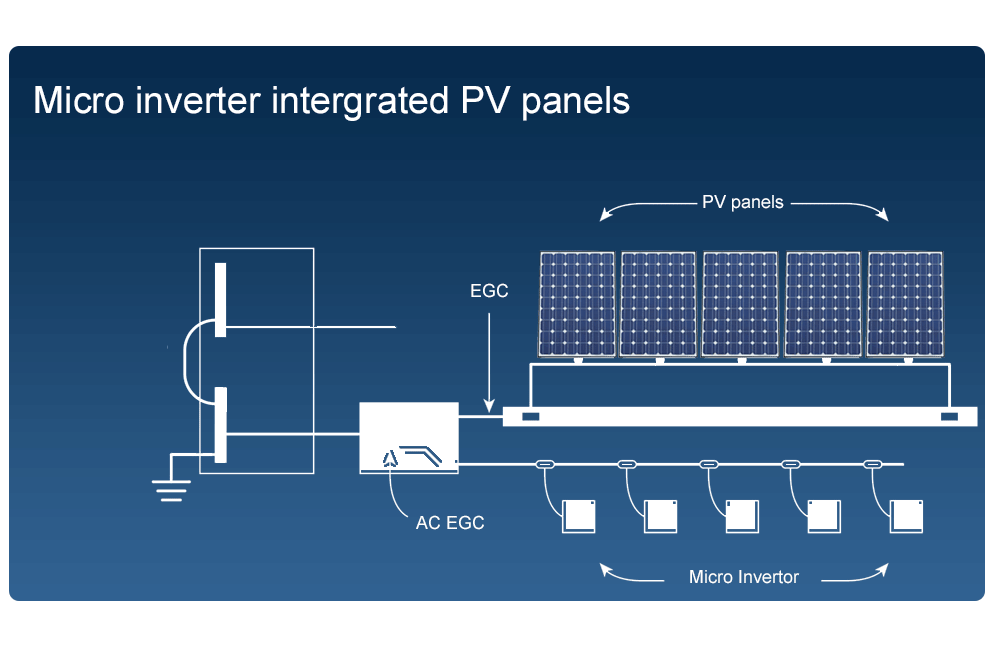 Micro inverter intergrated PV panels

PV panels

EGC

AC EGC

Micro Invertor